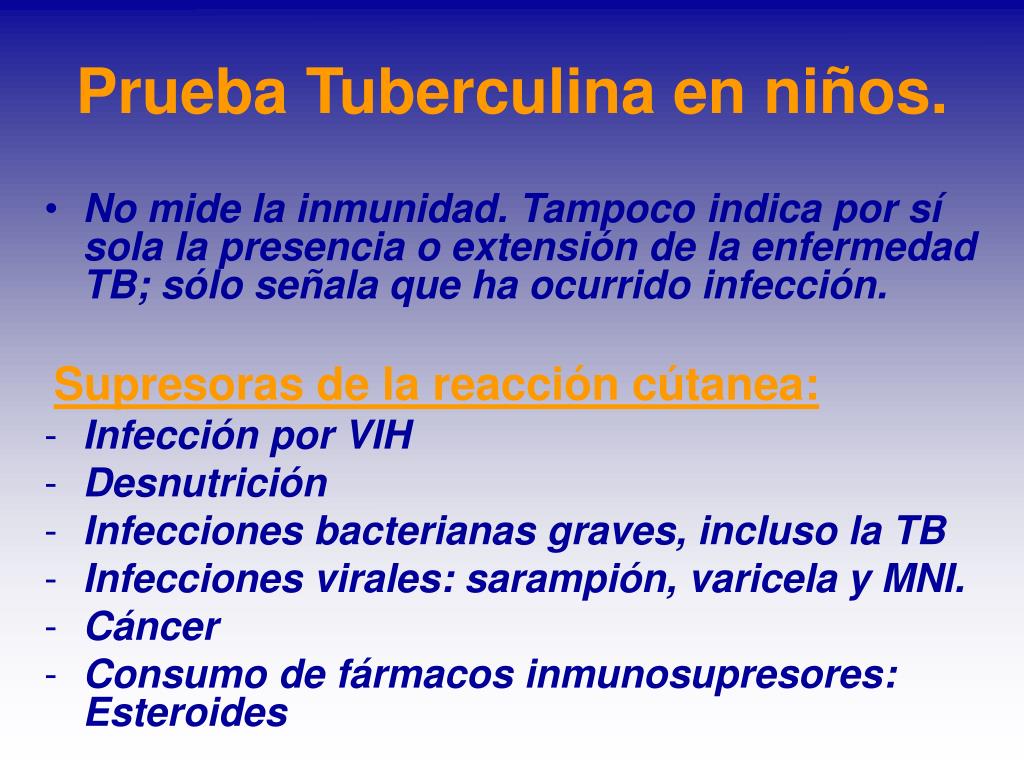 Prueba Tuberculina en niños.

• No mide la inmunidad. Tampoco indica por sí sola la presencia o extensión de la enfermedad TB; sólo señala que ha ocurrido infección.

Supresoras de la reacción cútanea:
- Infección por VIH
- Desnutrición
- Infecciones bacterianas graves, incluso la TB
- Infecciones virales: sarampión, varicela y MNI.
- Cáncer
- Consumo de fármacos inmunosupresores: Esteroides